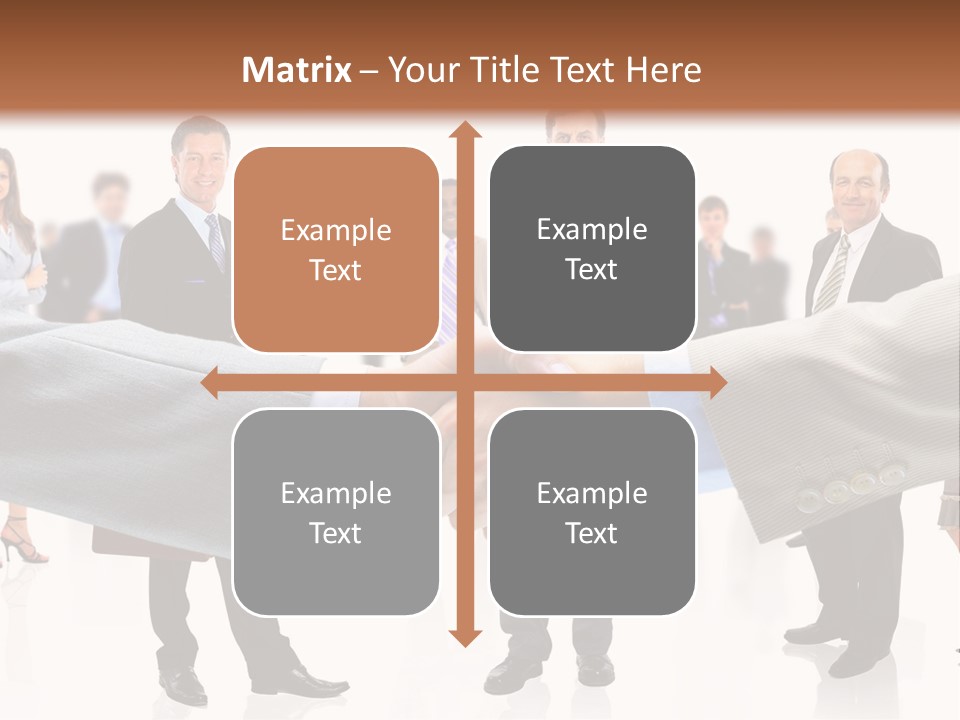 Matrix – Your Title Text Here

Example Text

Example Text

Example Text

Example Text